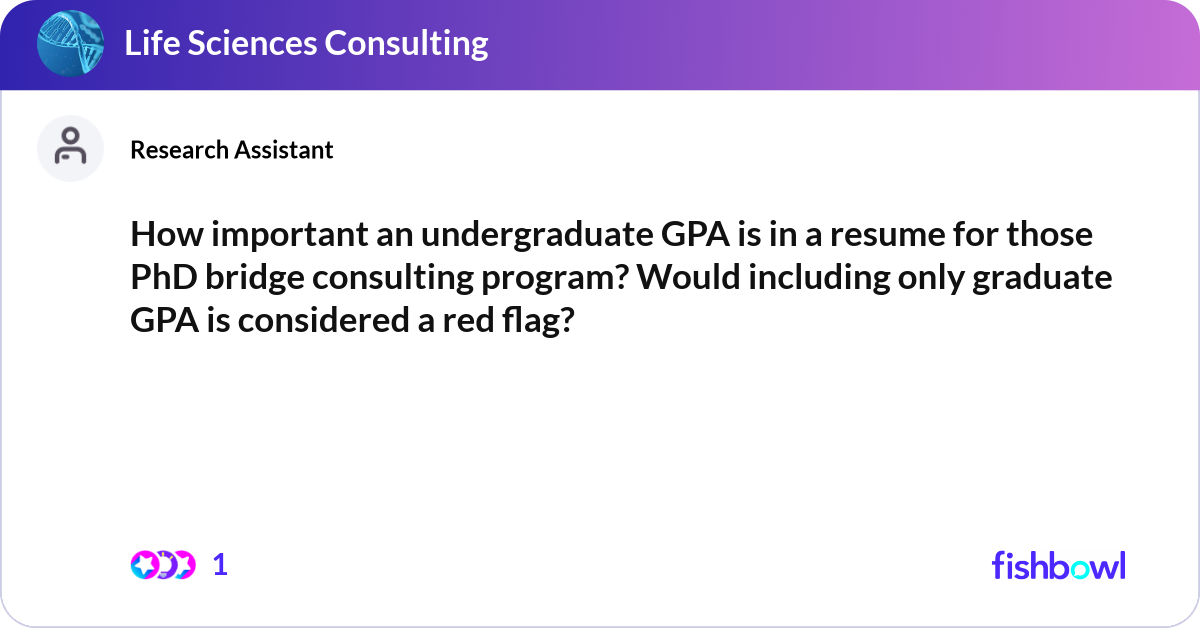 Life Sciences Consulting

Research Assistant

How important an undergraduate GPA is in a resume for those PhD bridge consulting program? Would including only graduate GPA is considered a red flag?

1

fishbowl